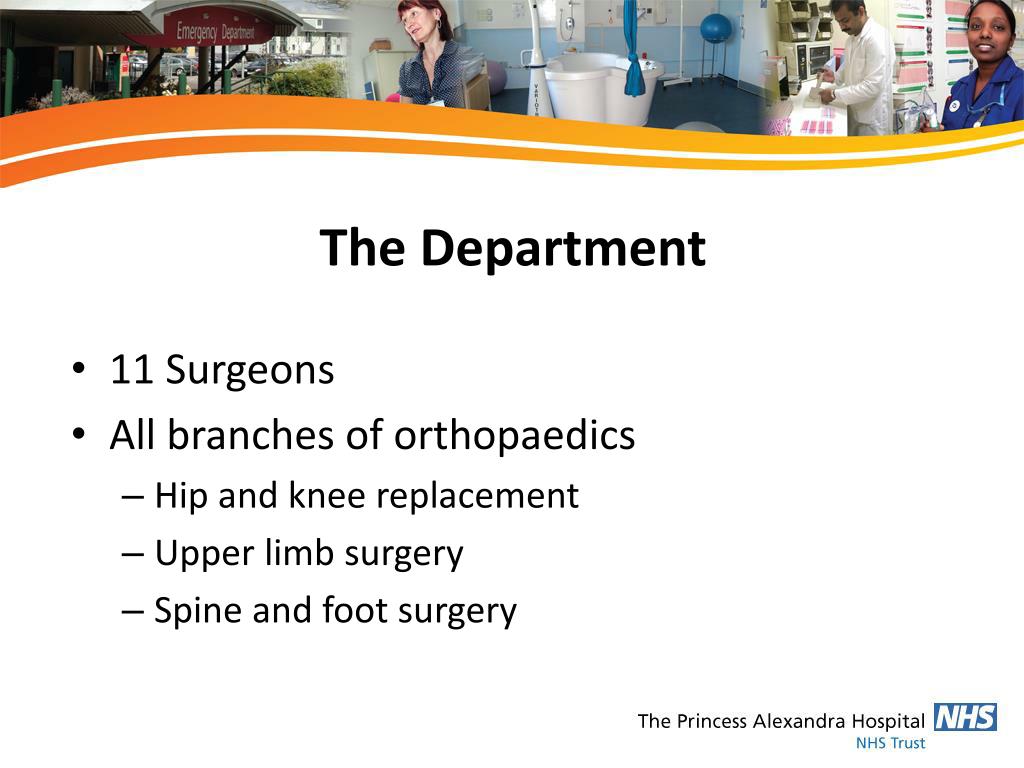 Emergency Department

The Department

• 11 Surgeons
• All branches of orthopaedics
– Hip and knee replacement
– Upper limb surgery
– Spine and foot surgery

The Princess Alexandra Hospital NHS
NHS Trust